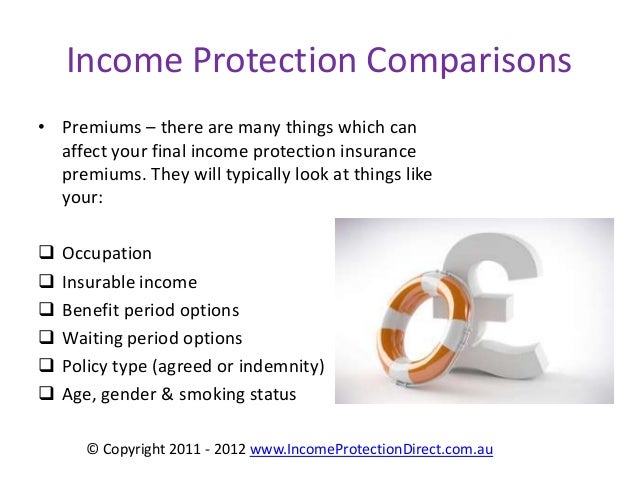 Income Protection Comparisons

• Premiums – there are many things which can affect your final income protection insurance premiums. They will typically look at things like your:

❑ Occupation
❑ Insurable income
❑ Benefit period options
❑ Waiting period options
❑ Policy type (agreed or indemnity)
❑ Age, gender & smoking status

© Copyright 2011 - 2012 www.IncomeProtectionDirect.com.au